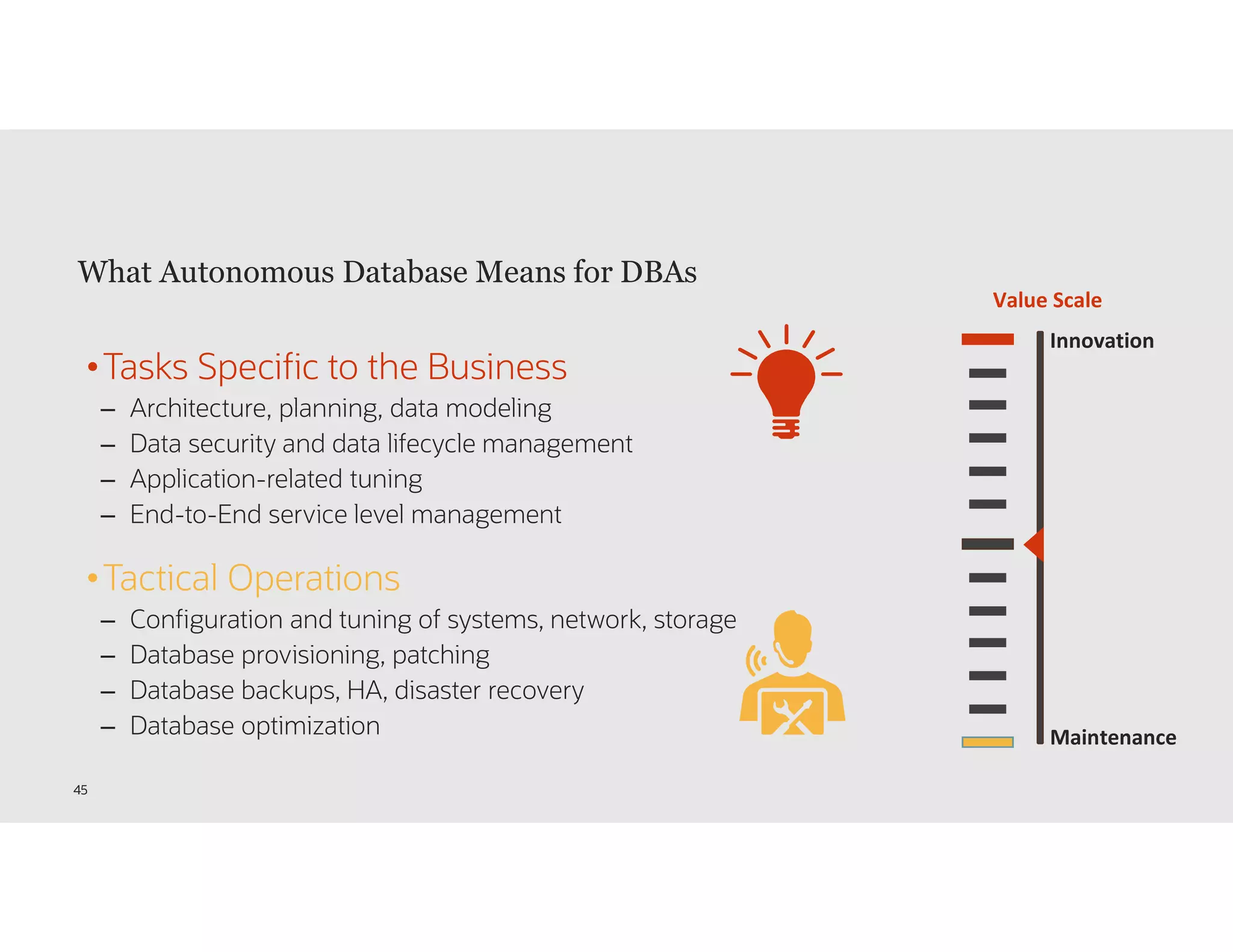 What Autonomous Database Means for DBAs

• Tasks Specific to the Business
– Architecture, planning, data modeling
– Data security and data lifecycle management
– Application-related tuning
– End-to-End service level management

• Tactical Operations
– Configuration and tuning of systems, network, storage
– Database provisioning, patching
– Database backups, HA, disaster recovery
– Database optimization

Value Scale
Innovation
Maintenance

45